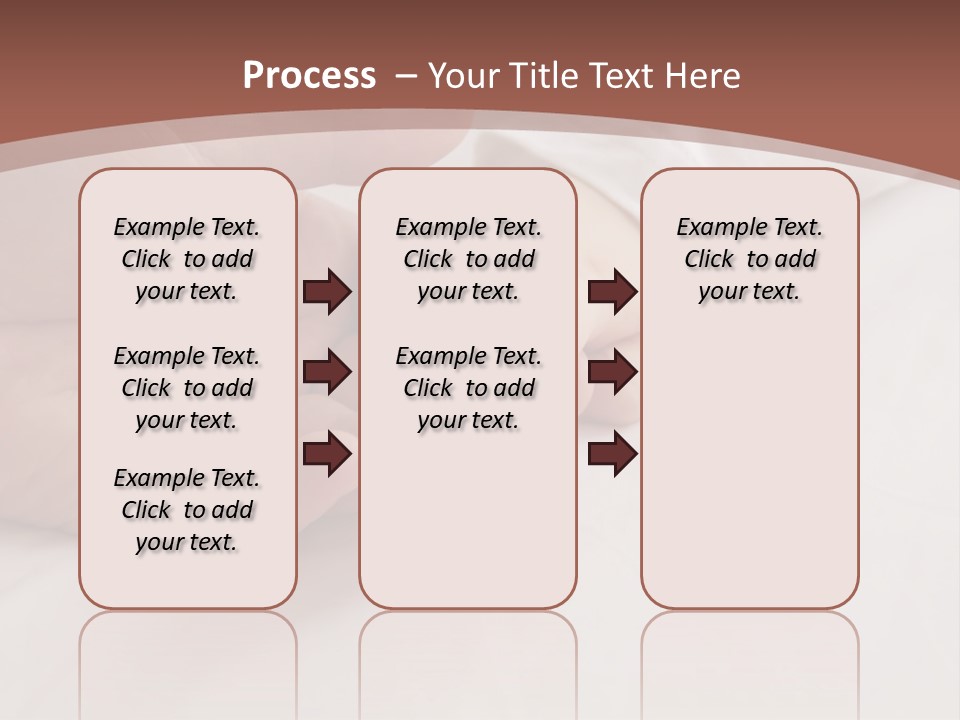 Process – Your Title Text Here

Example Text. Click to add your text.

Example Text. Click to add your text.

Example Text. Click to add your text.

Example Text. Click to add your text.

Example Text. Click to add your text.

Example Text. Click to add your text.